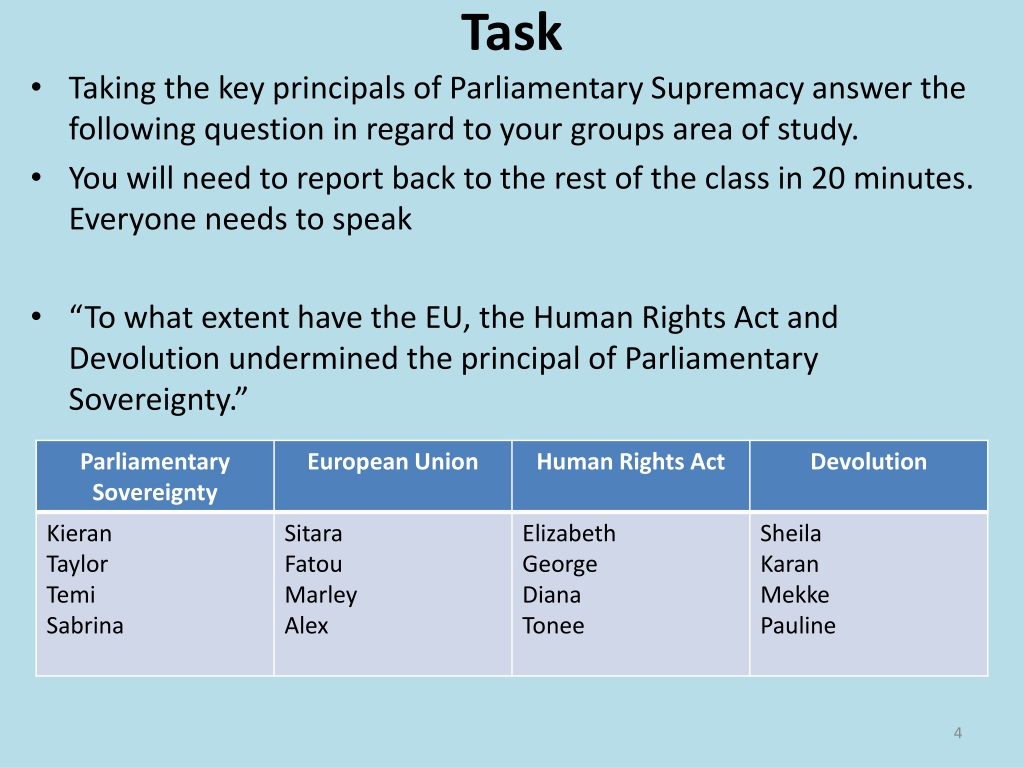 Task

• Taking the key principals of Parliamentary Supremacy answer the following question in regard to your groups area of study.
• You will need to report back to the rest of the class in 20 minutes. Everyone needs to speak

• “To what extent have the EU, the Human Rights Act and Devolution undermined the principal of Parliamentary Sovereignty.”

| Parliamentary Sovereignty | European Union | Human Rights Act | Devolution |
|---|---|---|---|
| Kieran<br>Taylor<br>Temi<br>Sabrina | Sitara<br>Fatou<br>Marley<br>Alex | Elizabeth<br>George<br>Diana<br>Tonee | Sheila<br>Karan<br>Mekke<br>Pauline |

4